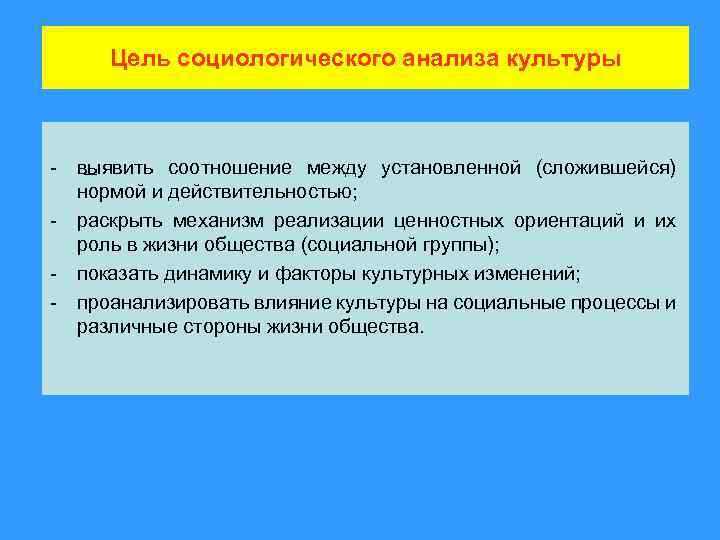 Цель социологического анализа культуры

- выявить соотношение между установленной (сложившейся) нормой и действительностью;
- раскрыть механизм реализации ценностных ориентаций и их роль в жизни общества (социальной группы);
- показать динамику и факторы культурных изменений;
- проанализировать влияние культуры на социальные процессы и различные стороны жизни общества.